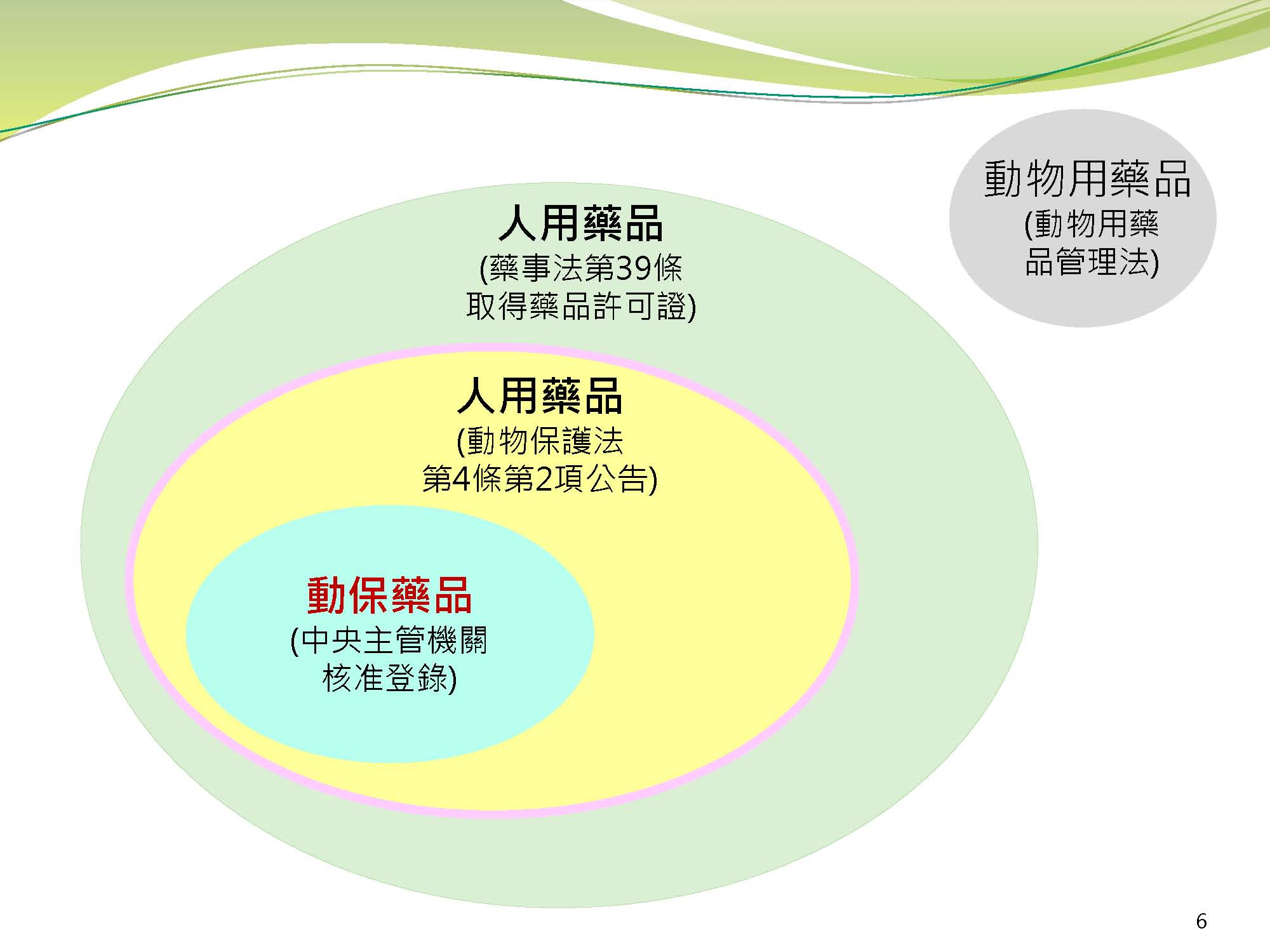 動物用藥品
(動物用藥品管理法)

人用藥品
(藥事法第39條取得藥品許可證)

人用藥品
(動物保護法第4條第2項公告)

動保藥品
(中央主管機關核准登錄)

6